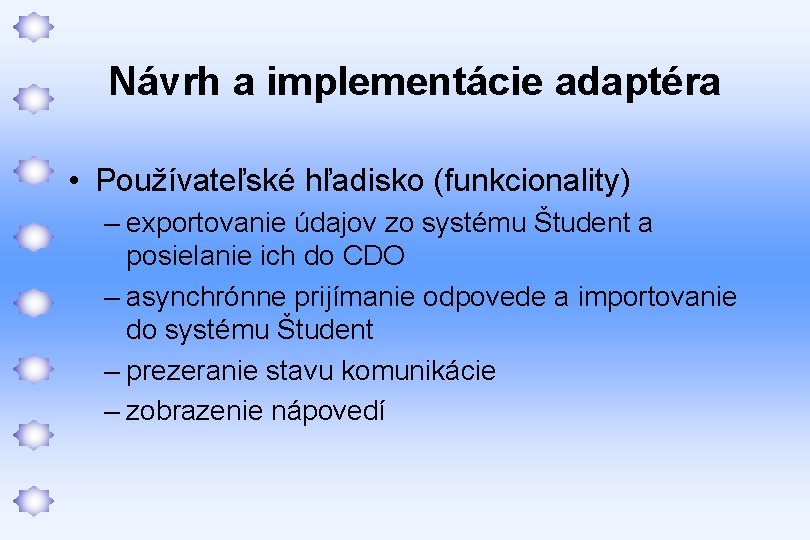 Návrh a implementácie adaptéra

• Používateľské hľadisko (funkcionality)
– exportovanie údajov zo systému Študent a posielanie ich do CDO
– asynchrónne prijímanie odpovede a importovanie do systému Študent
– prezeranie stavu komunikácie
– zobrazenie nápovedí